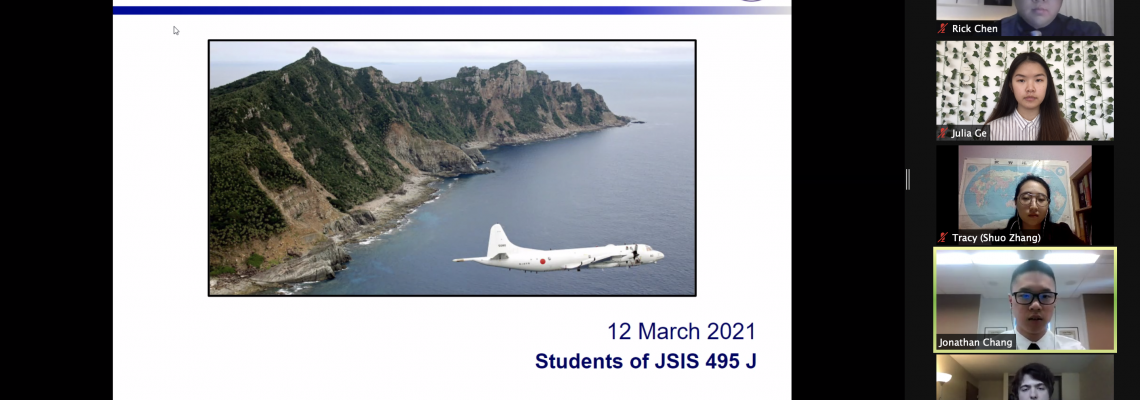 12 March 2021
Students of JSIS 495 J

Rick Chen
Julia Ge
Tracy (Shuo Zhang)
Jonathan Chang